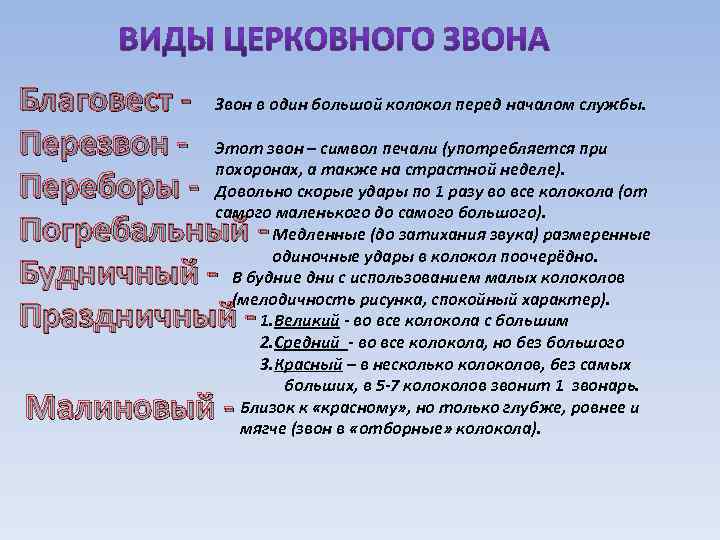 ВИДЫ ЦЕРКОВНОГО ЗВОНА

Благовест - Звон в один большой колокол перед началом службы.

Перезвон - Этот звон – символ печали (употребляется при похоронах, а также на страстной неделе).

Переборы - Довольно скорые удары по 1 разу во все колокола (от самого маленького до самого большого).

Погребальный - Медленные (до затихания звука) размеренные одиночные удары в колокол поочерёдно.

Будничный - В будние дни с использованием малых колоколов (мелодичность рисунка, спокойный характер).

Праздничный - 1.Великий - во все колокола с большим
2.Средний - во все колокола, но без большого
3.Красный – в несколько колоколов, без самых больших, в 5-7 колоколов звонит 1 звонарь.

Малиновый - Близок к «красному», но только глубже, ровнее и мягче (звон в «отборные» колокола).